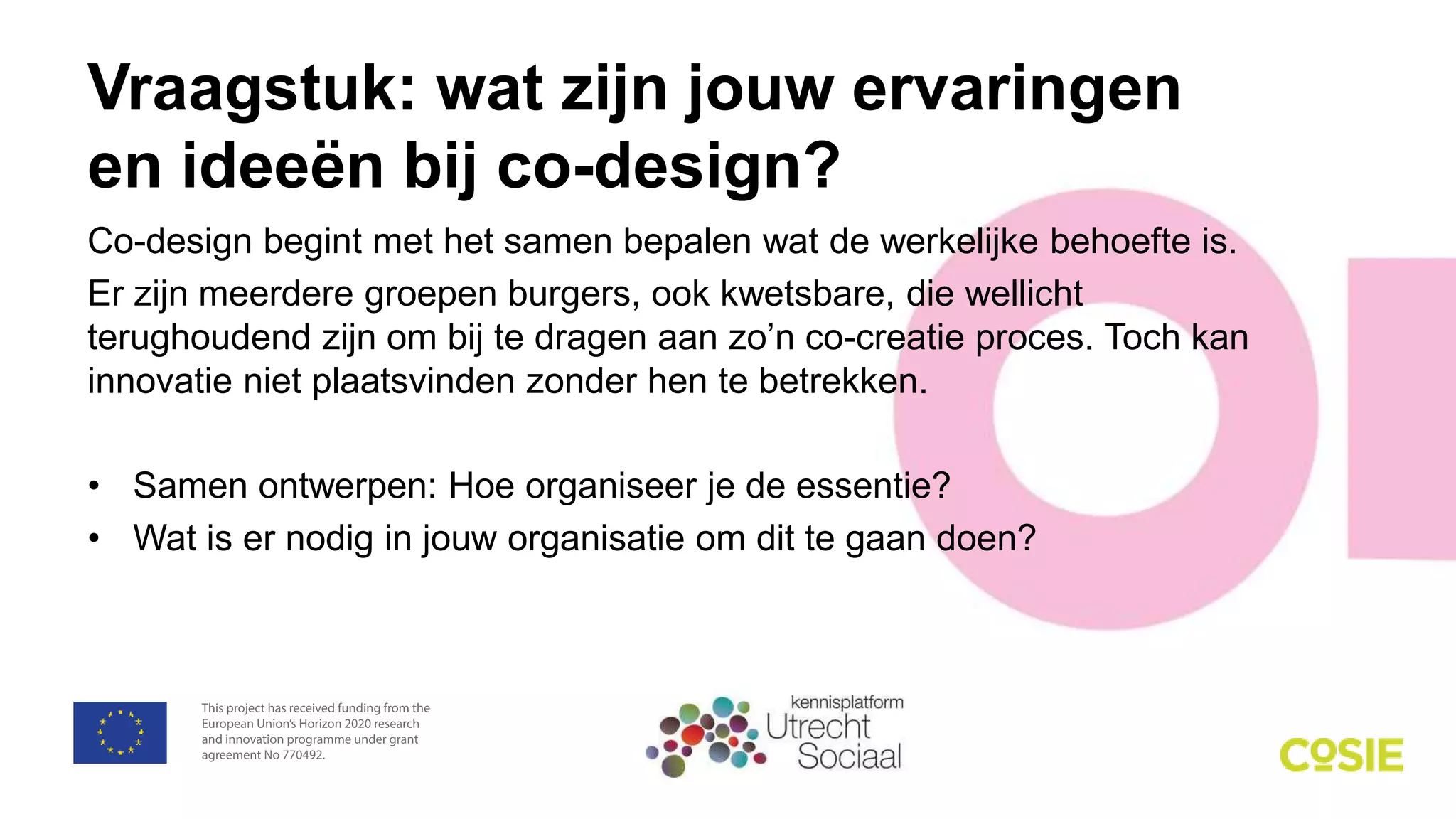 Vraagstuk: wat zijn jouw ervaringen en ideeën bij co-design?

Co-design begint met het samen bepalen wat de werkelijke behoefte is.

Er zijn meerdere groepen burgers, ook kwetsbare, die wellicht terughoudend zijn om bij te dragen aan zo'n co-creatie proces. Toch kan innovatie niet plaatsvinden zonder hen te betrekken.

• Samen ontwerpen: Hoe organiseer je de essentie?
• Wat is er nodig in jouw organisatie om dit te gaan doen?

This project has received funding from the European Union's Horizon 2020 research and innovation programme under grant agreement No 770492.

kennisplatform Utrecht Sociaal

COSIE